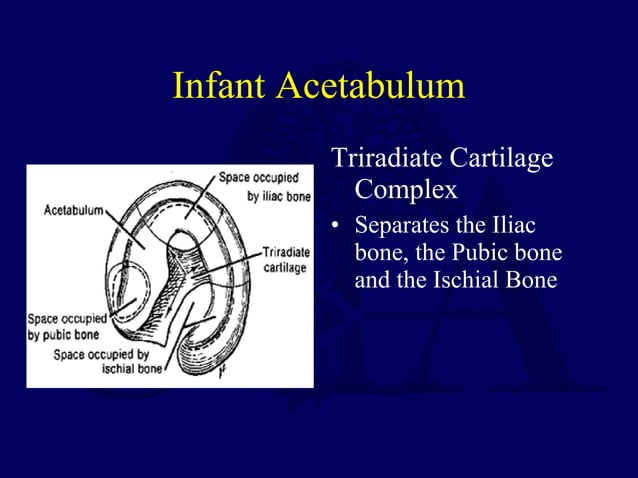 Infant Acetabulum

Space occupied by iliac bone

Acetabulum

Triradiate cartilage

Space occupied by pubic bone

Space occupied by ischial bone

Triradiate Cartilage Complex

• Separates the Iliac bone, the Pubic bone and the Ischial Bone